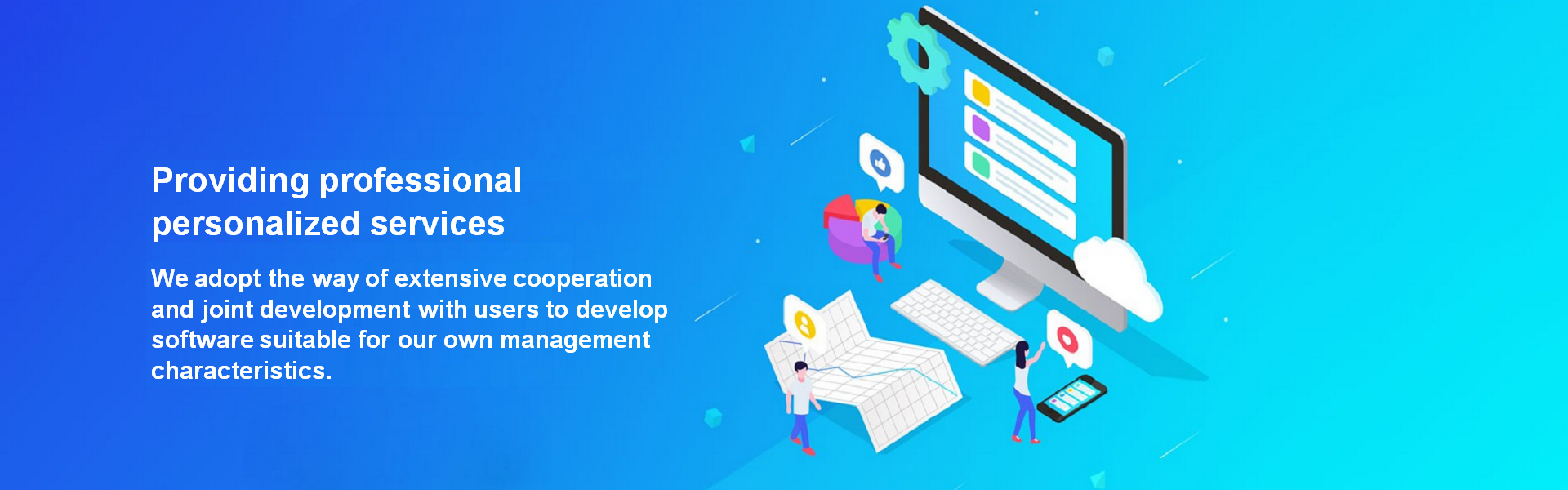 Providing professional personalized services

We adopt the way of extensive cooperation and joint development with users to develop software suitable for our own management characteristics.